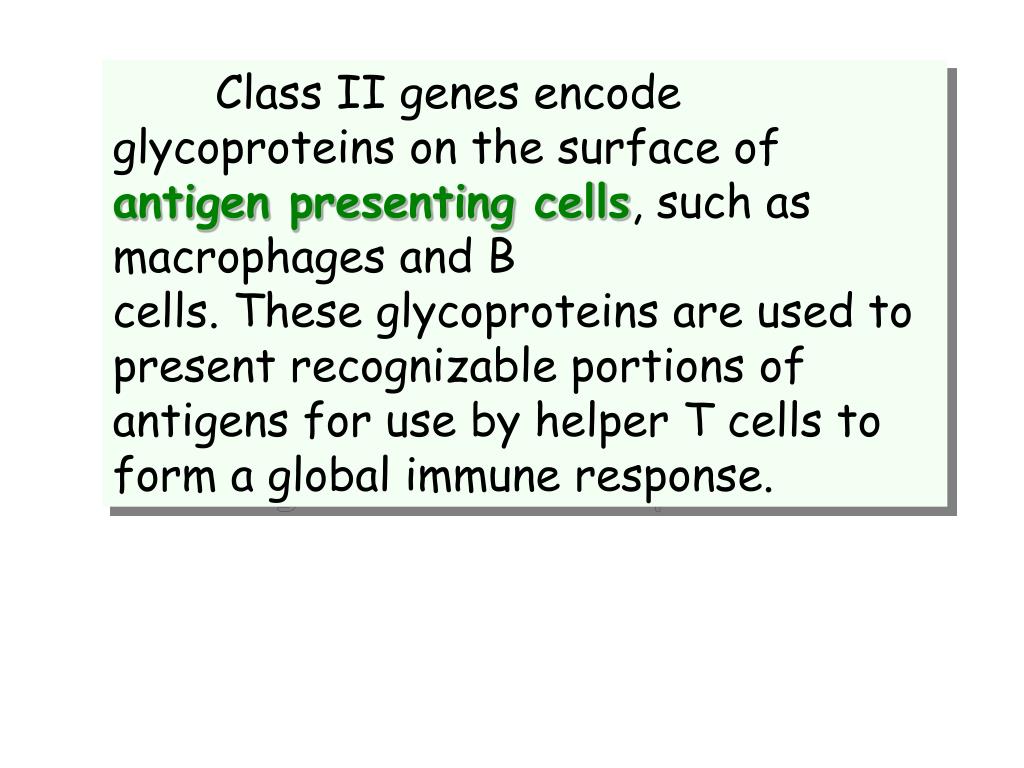 Class II genes encode glycoproteins on the surface of antigen presenting cells, such as macrophages and B cells. These glycoproteins are used to present recognizable portions of antigens for use by helper T cells to form a global immune response.